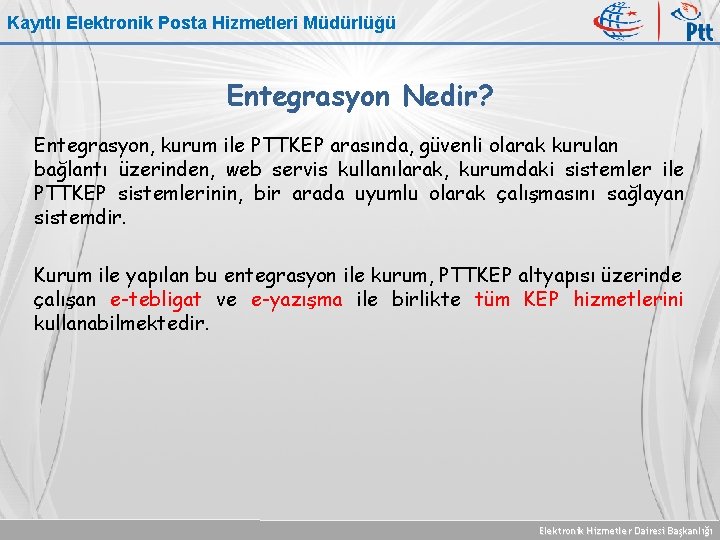 Kayıtlı Elektronik Posta Hizmetleri Müdürlüğü

Ptt

Entegrasyon Nedir?

Entegrasyon, kurum ile PTTKEP arasında, güvenli olarak kurulan bağlantı üzerinden, web servis kullanılarak, kurumdaki sistemler ile PTTKEP sistemlerinin, bir arada uyumlu olarak çalışmasını sağlayan sistemdir.

Kurum ile yapılan bu entegrasyon ile kurum, PTTKEP altyapısı üzerinde çalışan e-tebligat ve e-yazışma ile birlikte tüm KEP hizmetlerini kullanabilmektedir.

Elektronik Hizmetler Dairesi Başkanlığı